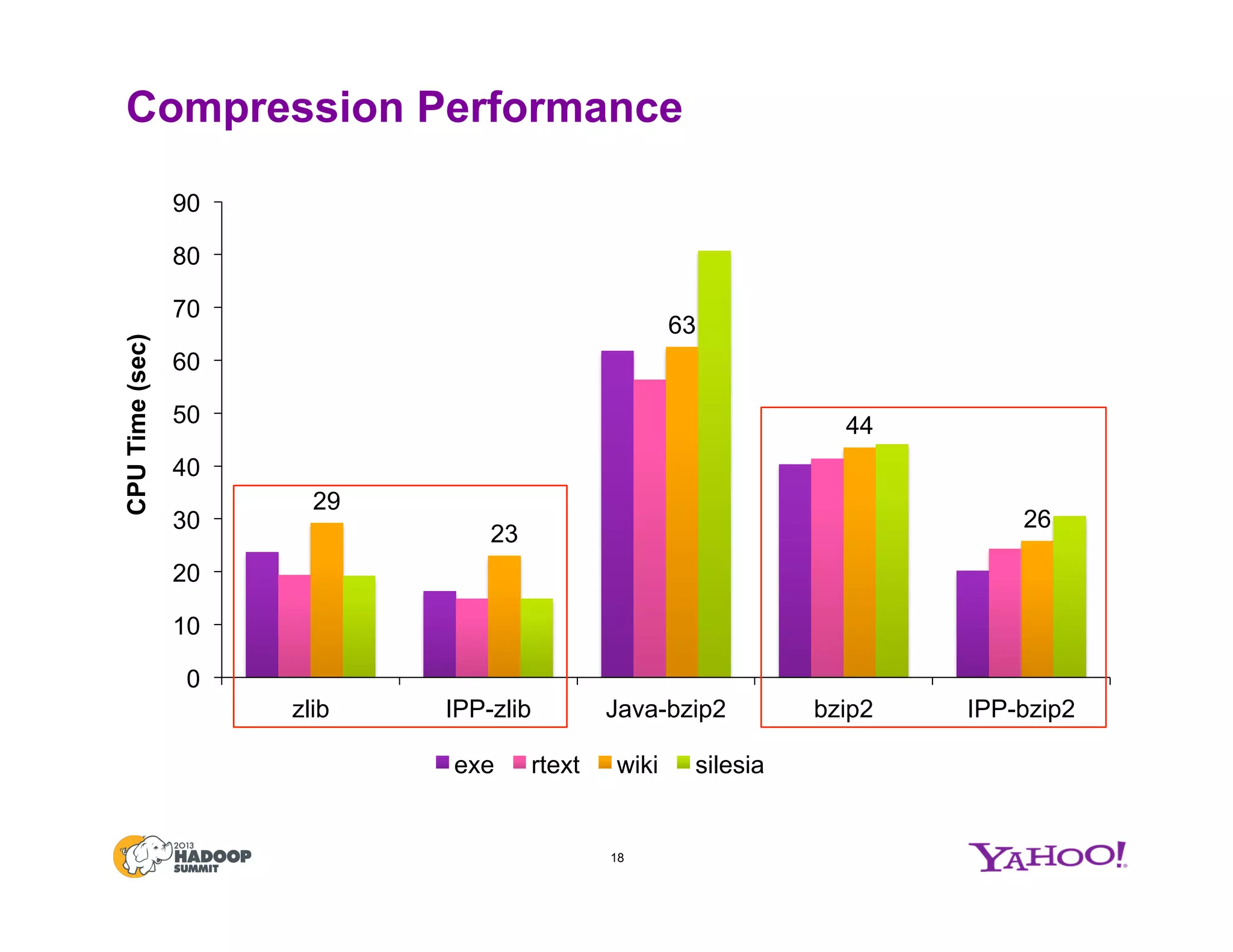 Compression Performance

CPU Time (sec)

90
80
70
60
50
40
30
20
10
0

29
23
63
44
26

zlib
IPP-zlib
Java-bzip2
bzip2
IPP-bzip2

exe rtext wiki silesia

2013 HADOOP SUMMIT

18

YAHOO!